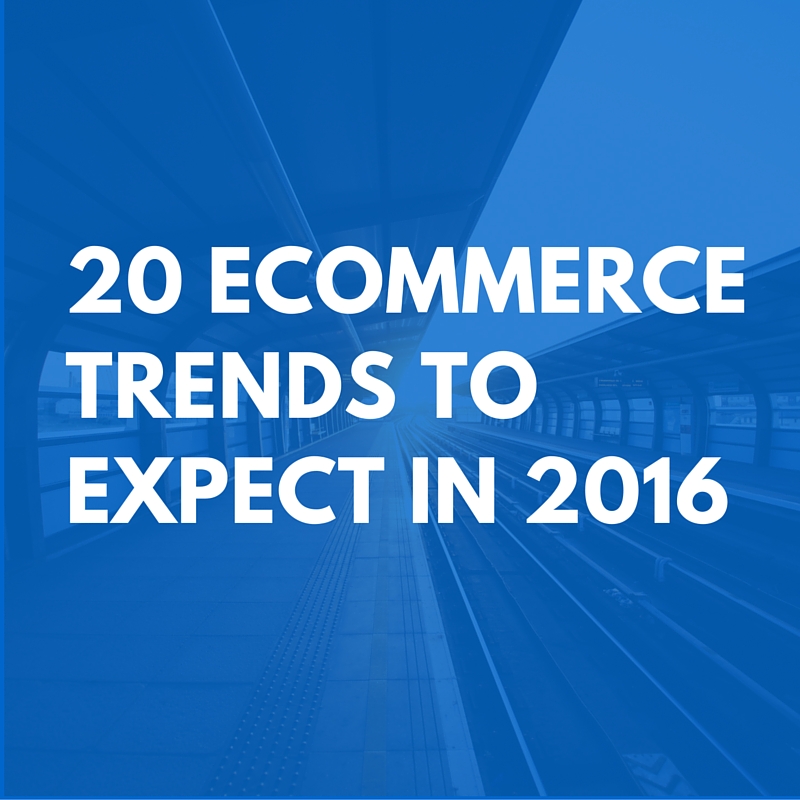 20 ECOMMERCE TRENDS TO EXPECT IN 2016